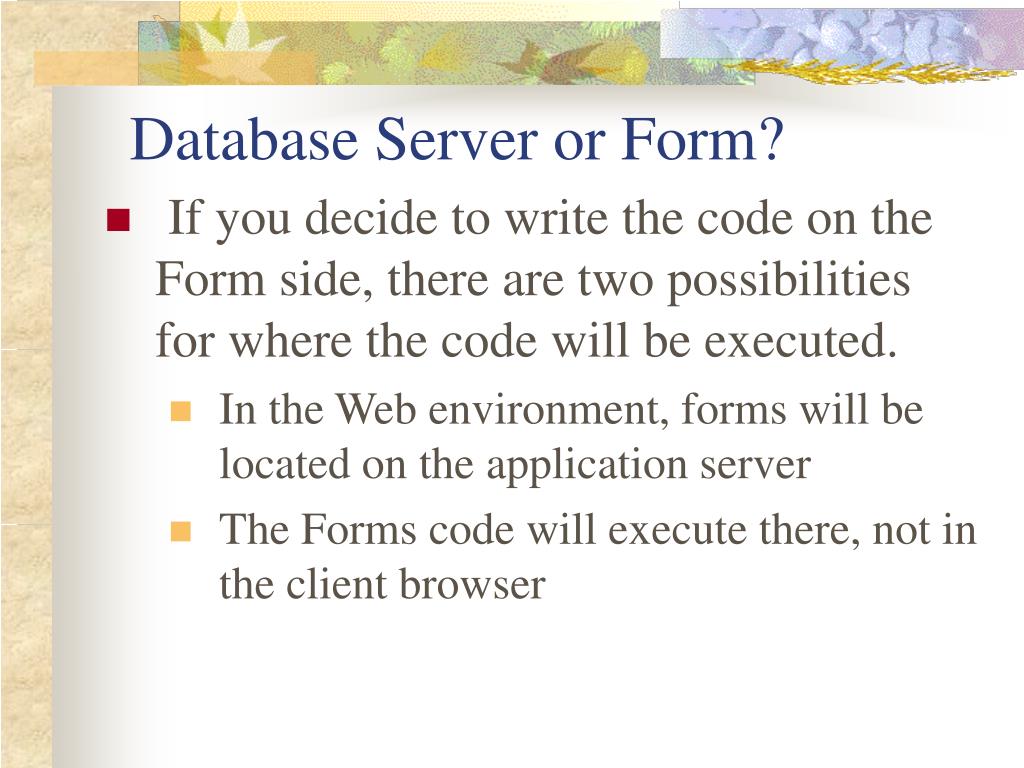 Database Server or Form?

If you decide to write the code on the Form side, there are two possibilities for where the code will be executed.

In the Web environment, forms will be located on the application server

The Forms code will execute there, not in the client browser